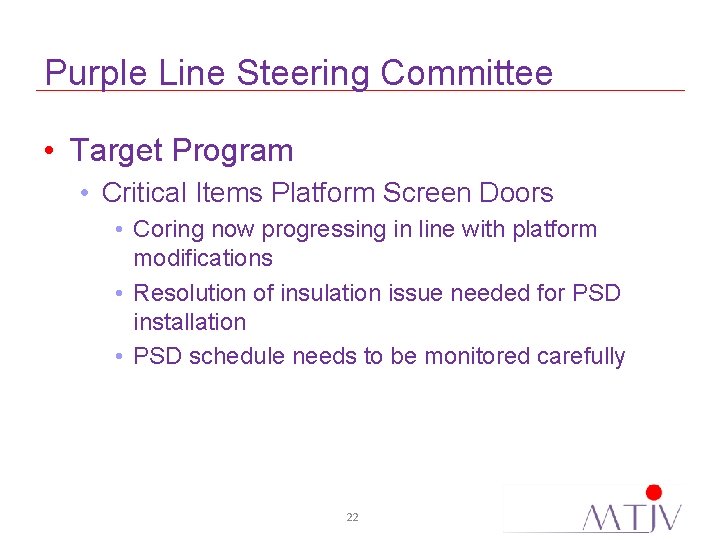 Purple Line Steering Committee

• Target Program
 • Critical Items Platform Screen Doors
 • Coring now progressing in line with platform modifications
 • Resolution of insulation issue needed for PSD installation
 • PSD schedule needs to be monitored carefully

22

MTJV